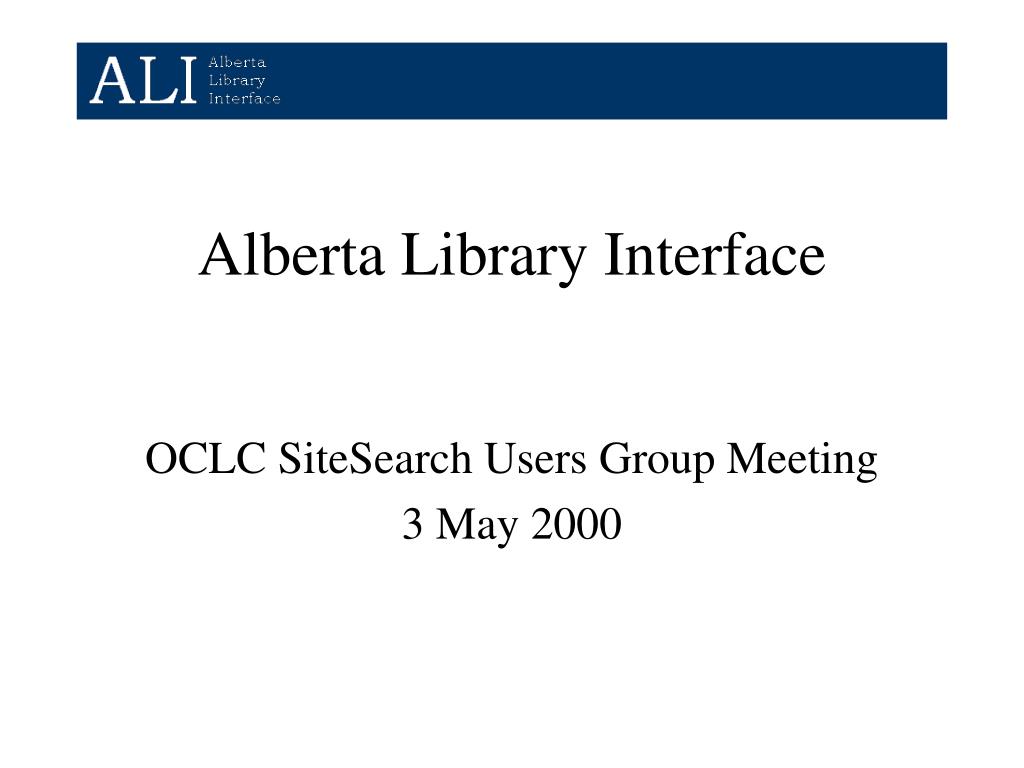 ALI Alberta Library Interface

Alberta Library Interface

OCLC SiteSearch Users Group Meeting

3 May 2000